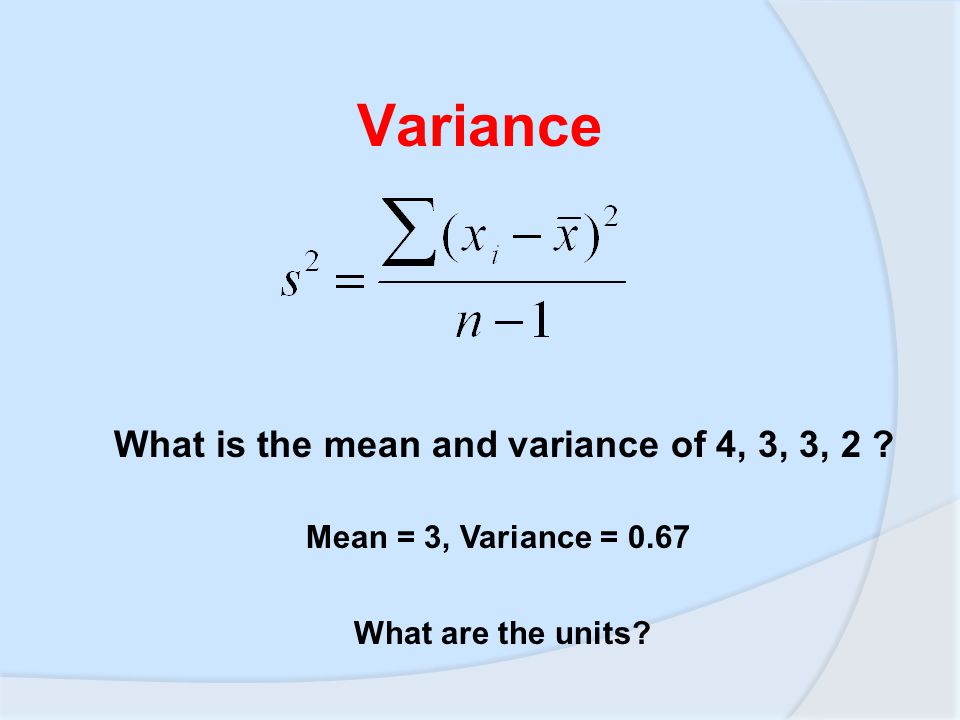 Variance

$s^2 = \frac{\sum (x_i - \bar{x})^2}{n-1}$

What is the mean and variance of 4, 3, 3, 2 ?

Mean = 3, Variance = 0.67

What are the units?